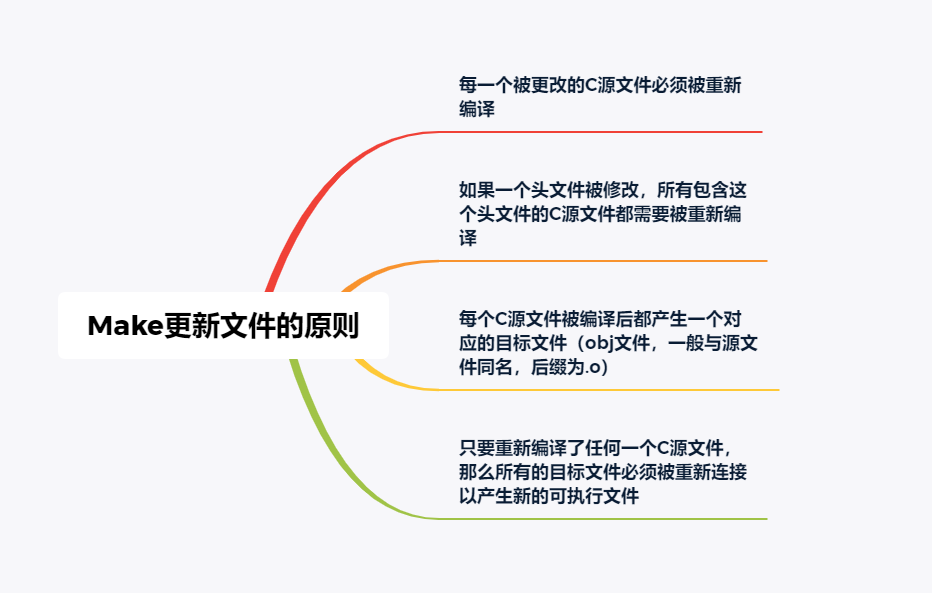 Make更新文件的原则

每一个被更改的C源文件必须被重新编译

如果一个头文件被修改，所有包含这个头文件的C源文件都需要被重新编译

每个C源文件被编译后都产生一个对应的目标文件（obj文件，一般与源文件同名，后缀为.o）

只要重新编译了任何一个C源文件，那么所有的目标文件必须被重新连接以产生新的可执行文件